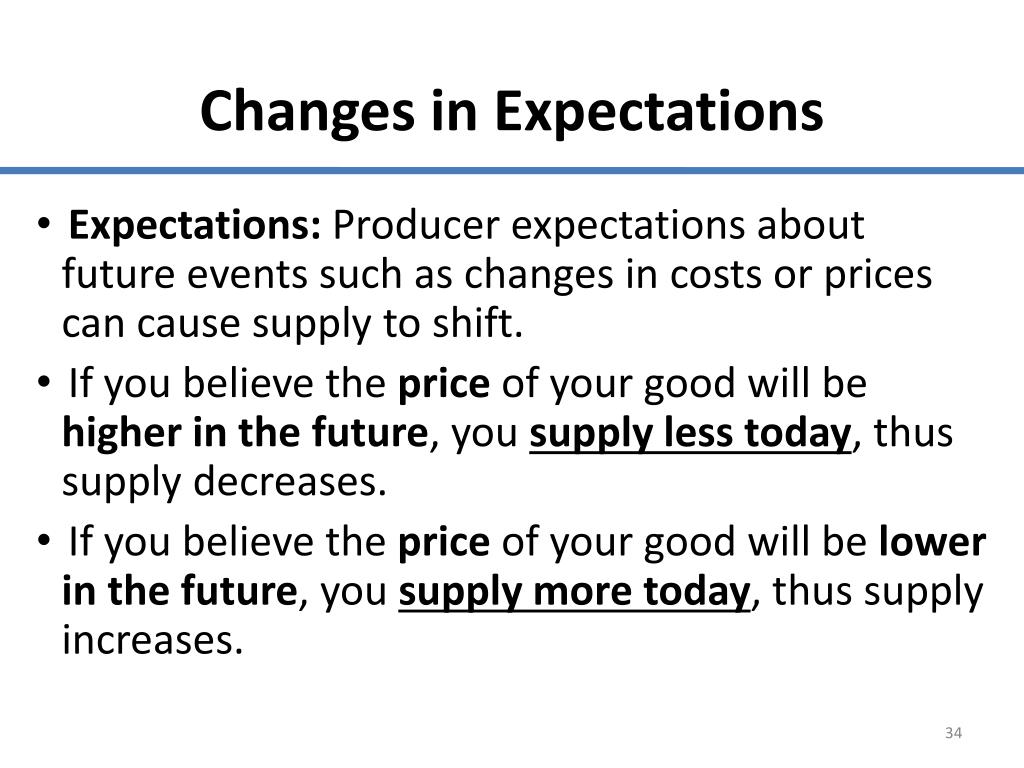 Changes in Expectations

• Expectations: Producer expectations about future events such as changes in costs or prices can cause supply to shift.

• If you believe the price of your good will be higher in the future, you supply less today, thus supply decreases.

• If you believe the price of your good will be lower in the future, you supply more today, thus supply increases.

34